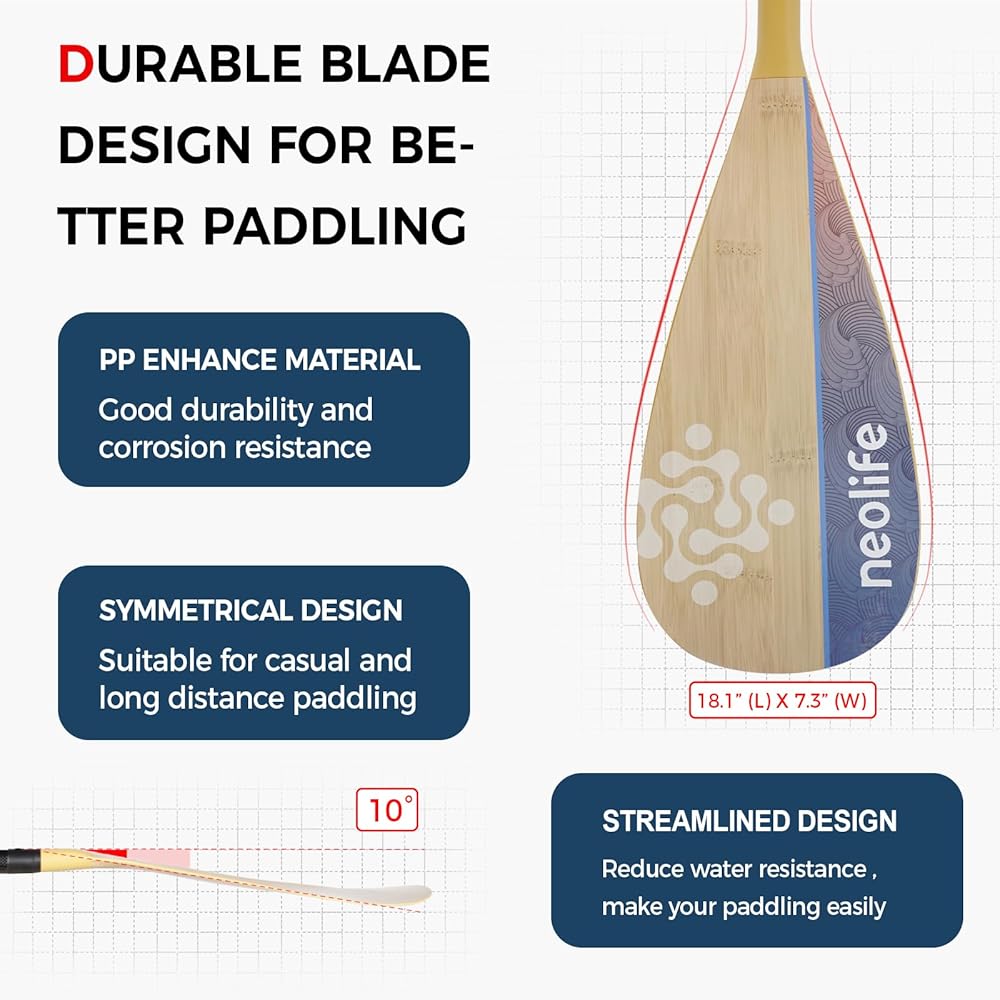 DURABLE BLADE DESIGN FOR BETTER PADDLING

PP ENHANCE MATERIAL
Good durability and corrosion resistance

SYMMETRICAL DESIGN
Suitable for casual and long distance paddling

neolife

18.1" (L) X 7.3" (W)

10°

STREAMLINED DESIGN
Reduce water resistance , make your paddling easily